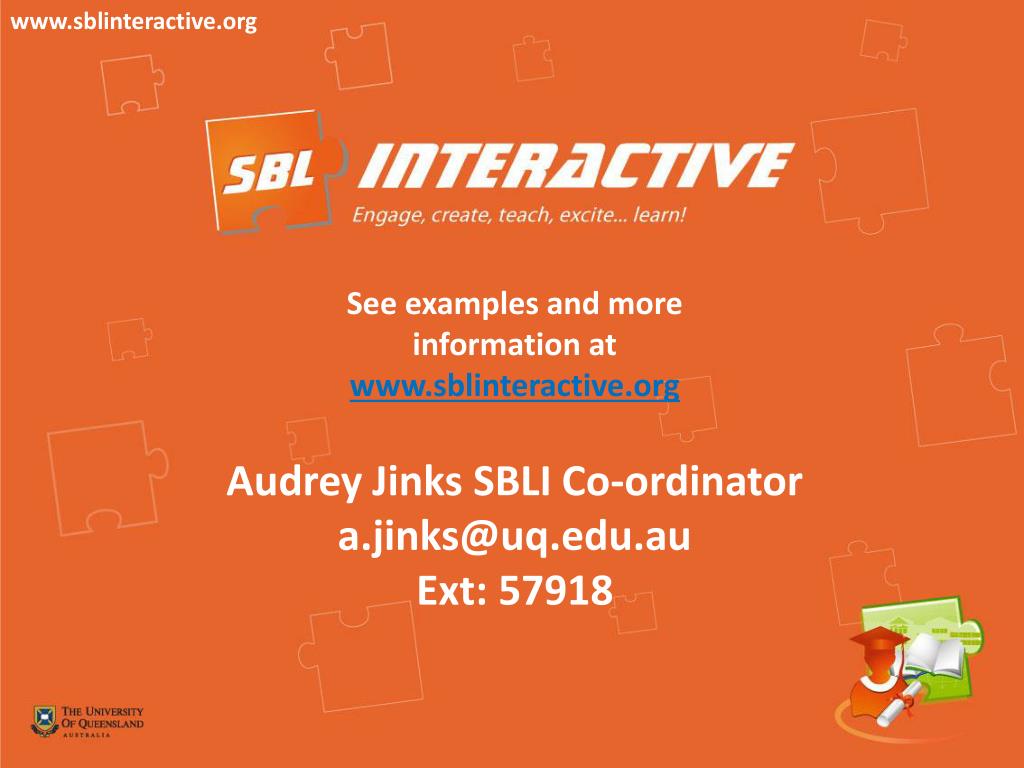 www.sblinteractive.org

SBL INTERACTIVE
Engage, create, teach, excite... learn!

See examples and more information at www.sblinteractive.org

Audrey Jinks SBLI Co-ordinator
a.jinks@uq.edu.au
Ext: 57918

THE UNIVERSITY OF QUEENSLAND
AUSTRALIA